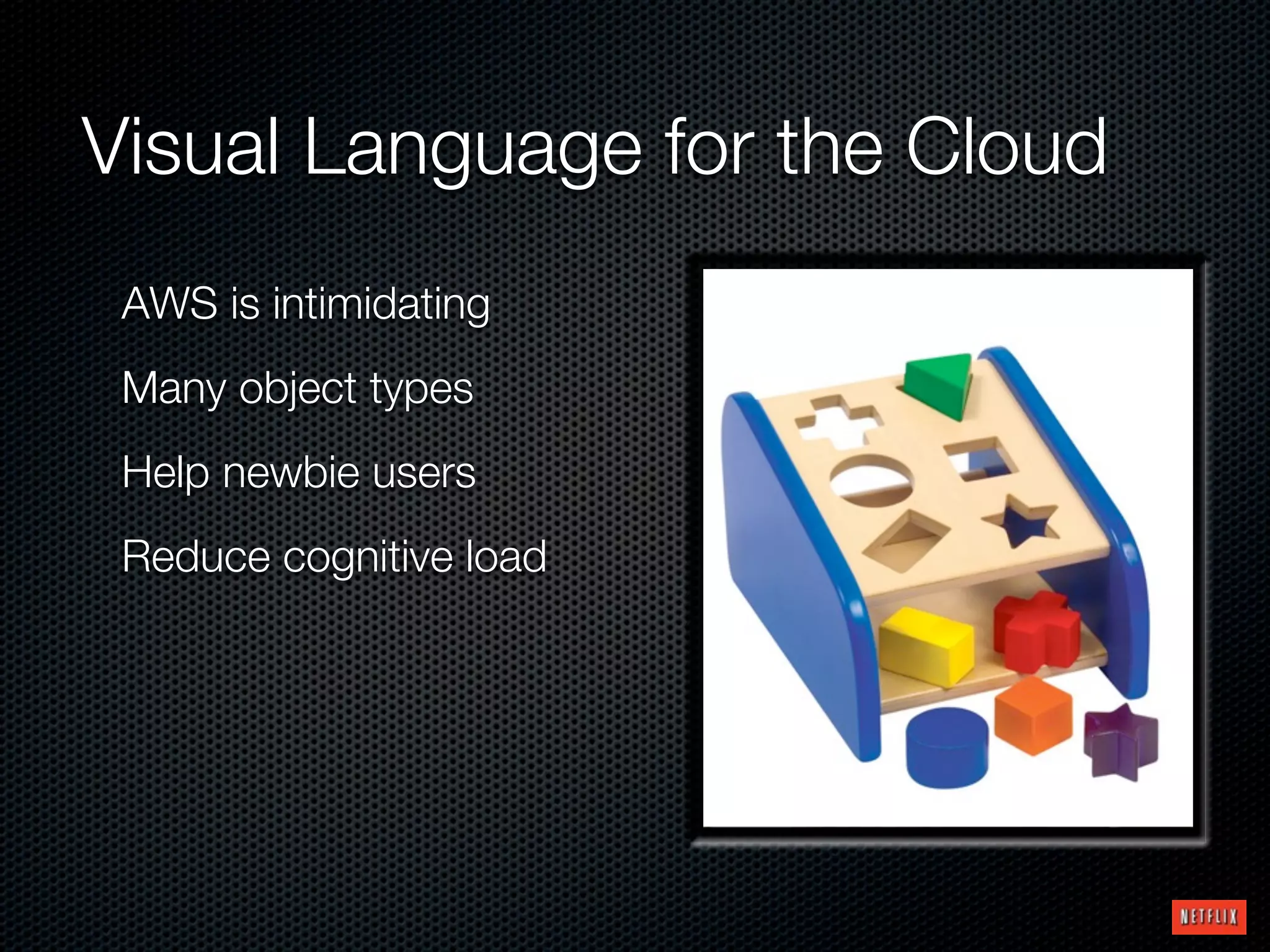 Visual Language for the Cloud

AWS is intimidating

Many object types

Help newbie users

Reduce cognitive load

NETFLIX